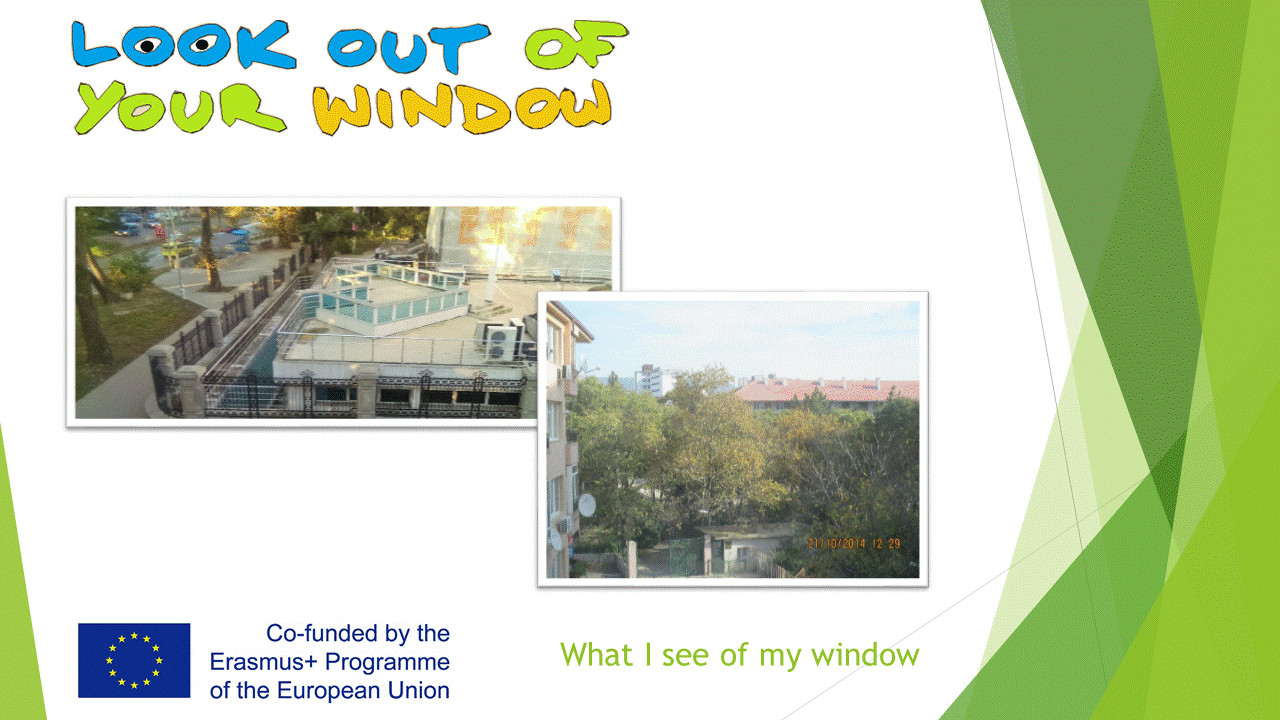 LOOK OUT OF YOUR WINDOW

21/10/2014 12:29

Co-funded by the Erasmus+ Programme of the European Union

What I see of my window